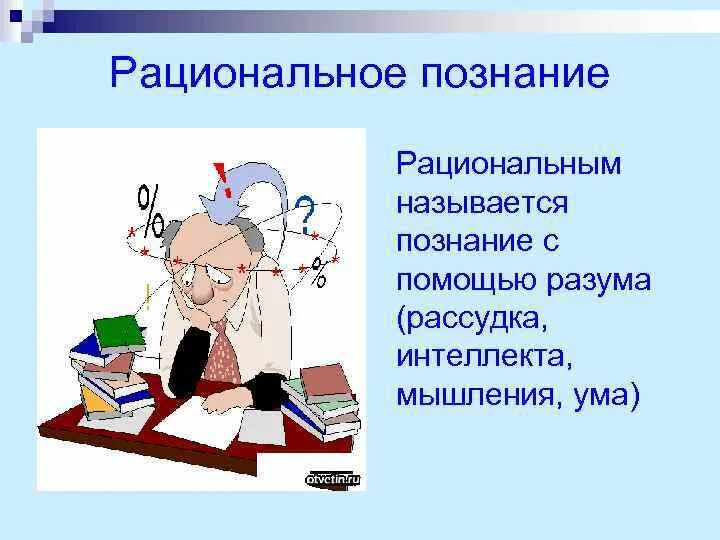 Рациональное познание

%

!

?

%

otvetin.ru

Рациональным называется познание с помощью разума (рассудка, интеллекта, мышления, ума)